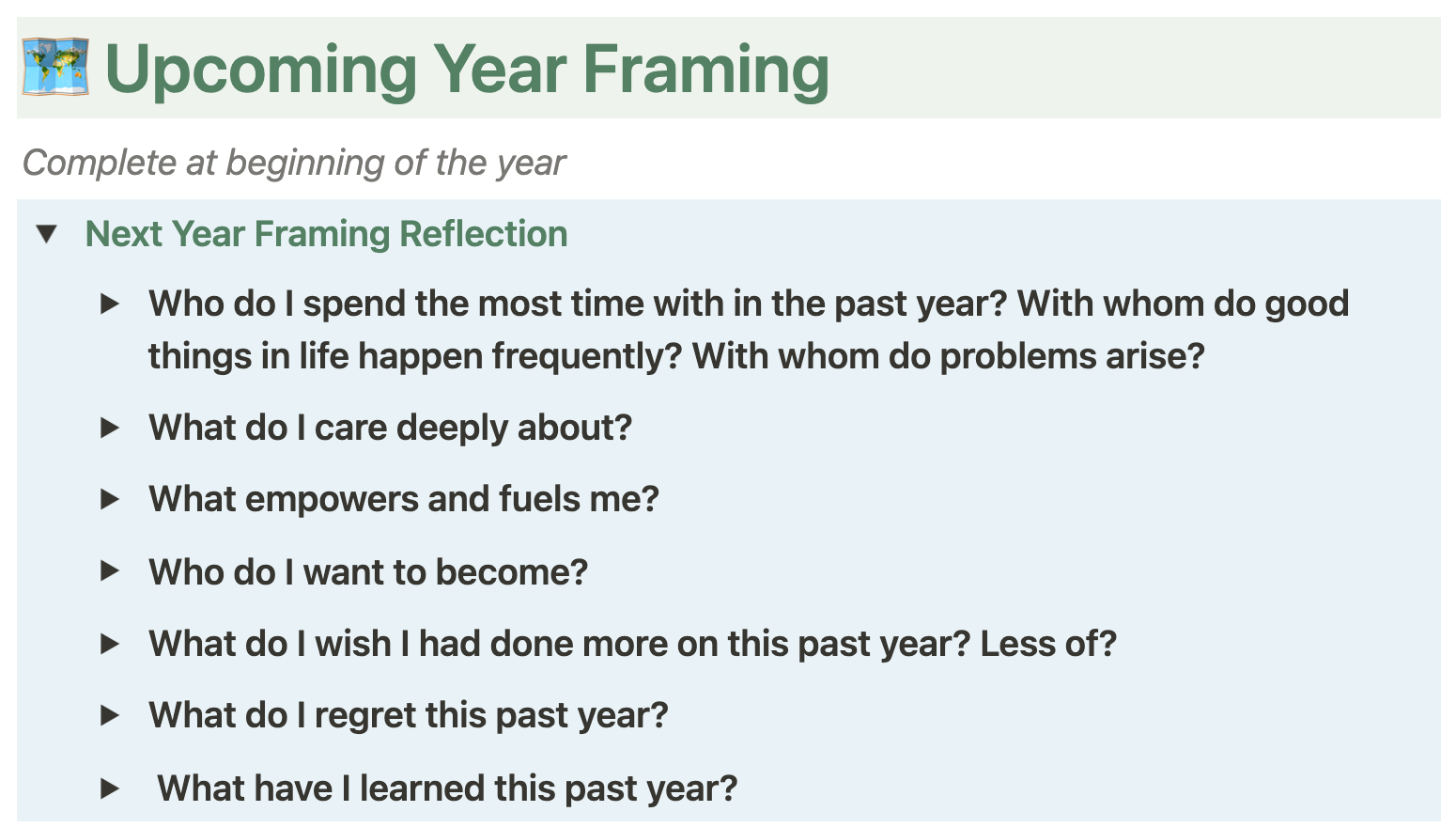 Upcoming Year Framing

Complete at beginning of the year

Next Year Framing Reflection

Who do I spend the most time with in the past year? With whom do good things in life happen frequently? With whom do problems arise?

What do I care deeply about?

What empowers and fuels me?

Who do I want to become?

What do I wish I had done more on this past year? Less of?

What do I regret this past year?

What have I learned this past year?